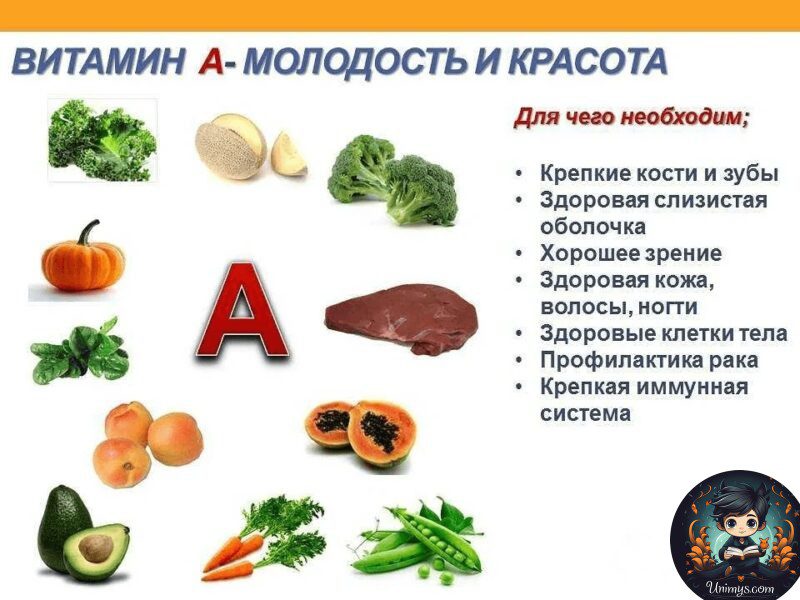 ВИТАМИН А- МОЛОДОСТЬ И КРАСОТА

А

Для чего необходим;

• Крепкие кости и зубы
• Здоровая слизистая оболочка
• Хорошее зрение
• Здоровая кожа, волосы, ногти
• Здоровые клетки тела
• Профилактика рака
• Крепкая иммунная система

Unimys.com